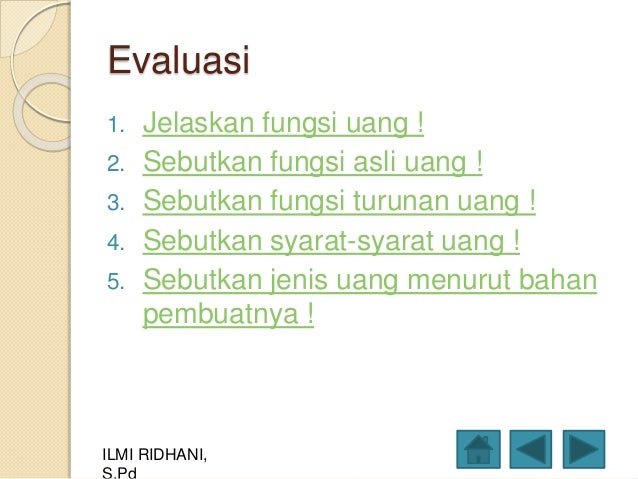 Evaluasi

1. Jelaskan fungsi uang !
2. Sebutkan fungsi asli uang !
3. Sebutkan fungsi turunan uang !
4. Sebutkan syarat-syarat uang !
5. Sebutkan jenis uang menurut bahan pembuatnya !

ILMI RIDHANI, S.Pd